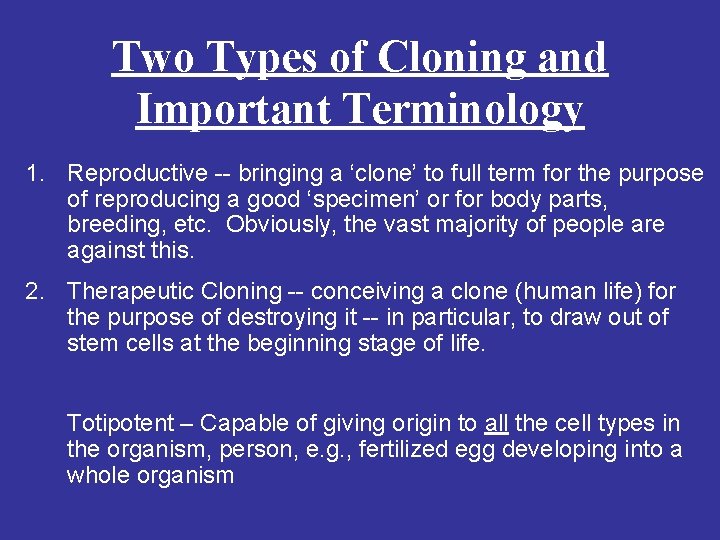 Two Types of Cloning and Important Terminology

1. Reproductive -- bringing a ‘clone’ to full term for the purpose of reproducing a good ‘specimen’ or for body parts, breeding, etc. Obviously, the vast majority of people are against this.

2. Therapeutic Cloning -- conceiving a clone (human life) for the purpose of destroying it -- in particular, to draw out of stem cells at the beginning stage of life.

Totipotent – Capable of giving origin to all the cell types in the organism, person, e.g., fertilized egg developing into a whole organism